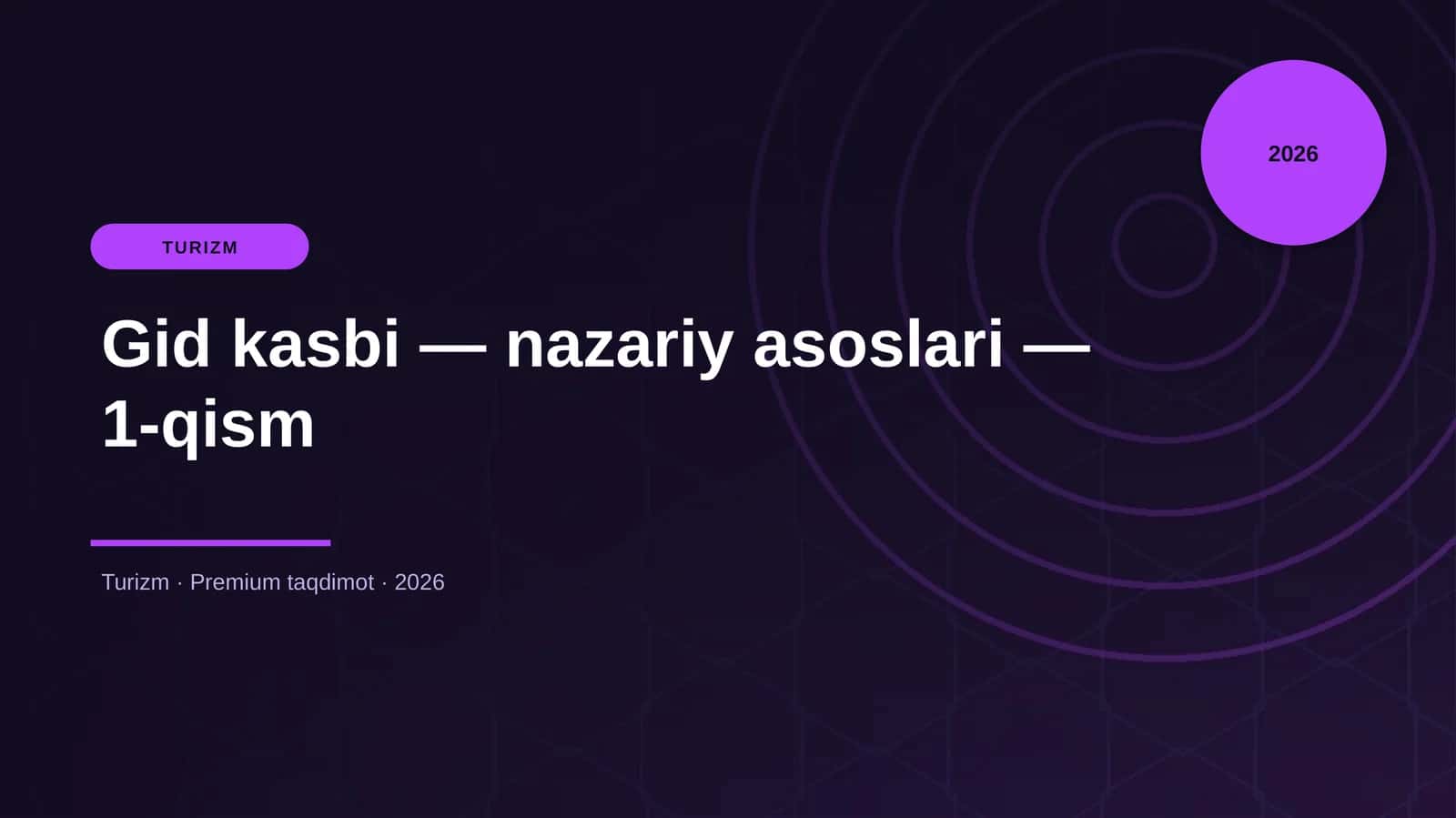 2026

TURIZM

Gid kasbi — nazariy asoslari — 1-qism

Turizm · Premium taqdimot · 2026